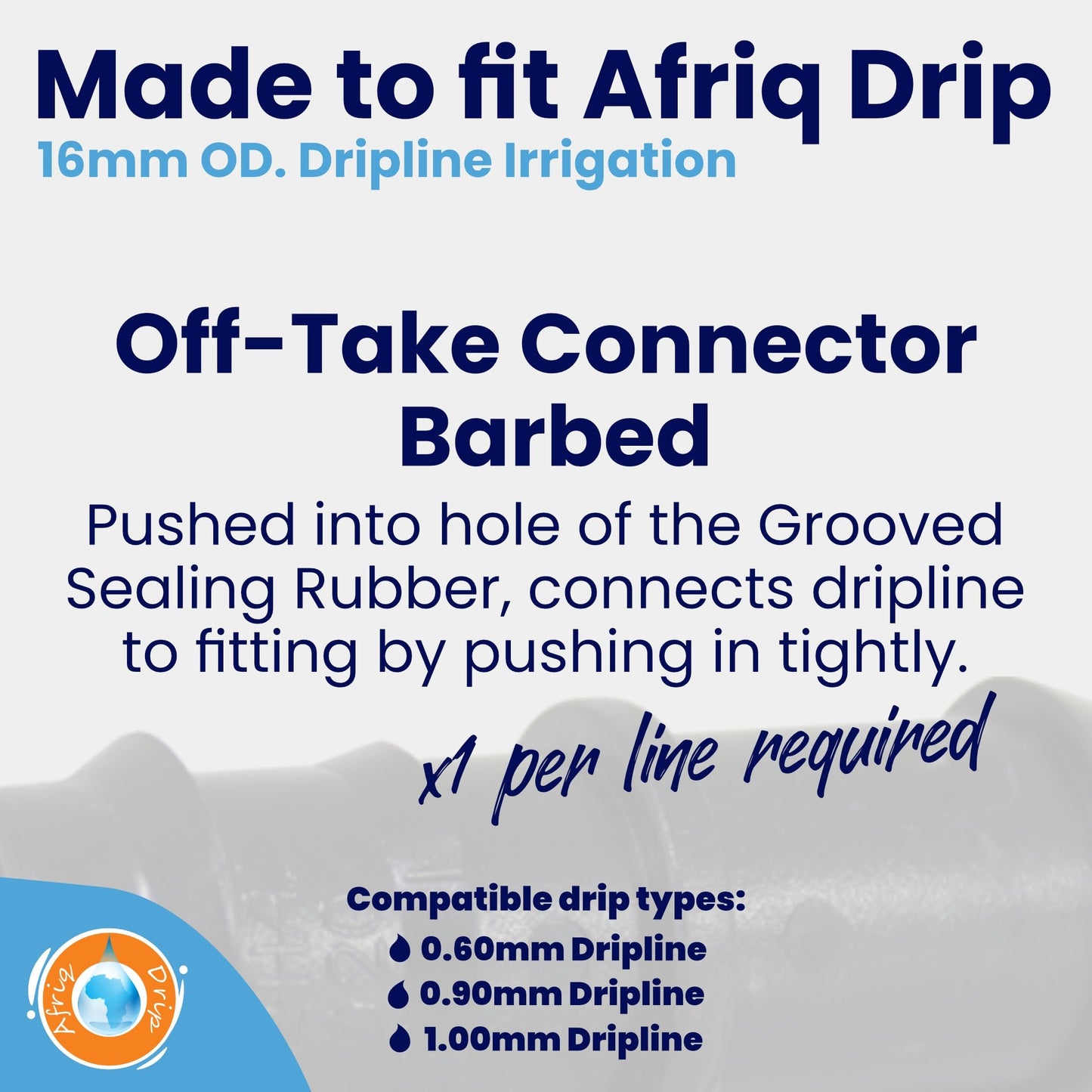 Made to fit Afriq Drip
16mm OD. Dripline Irrigation

Off-Take Connector Barbed

Pushed into hole of the Grooved Sealing Rubber, connects dripline to fitting by pushing in tightly.

x1 per line required

Compatible drip types:
0.60mm Dripline
0.90mm Dripline
1.00mm Dripline

Afriq Drip